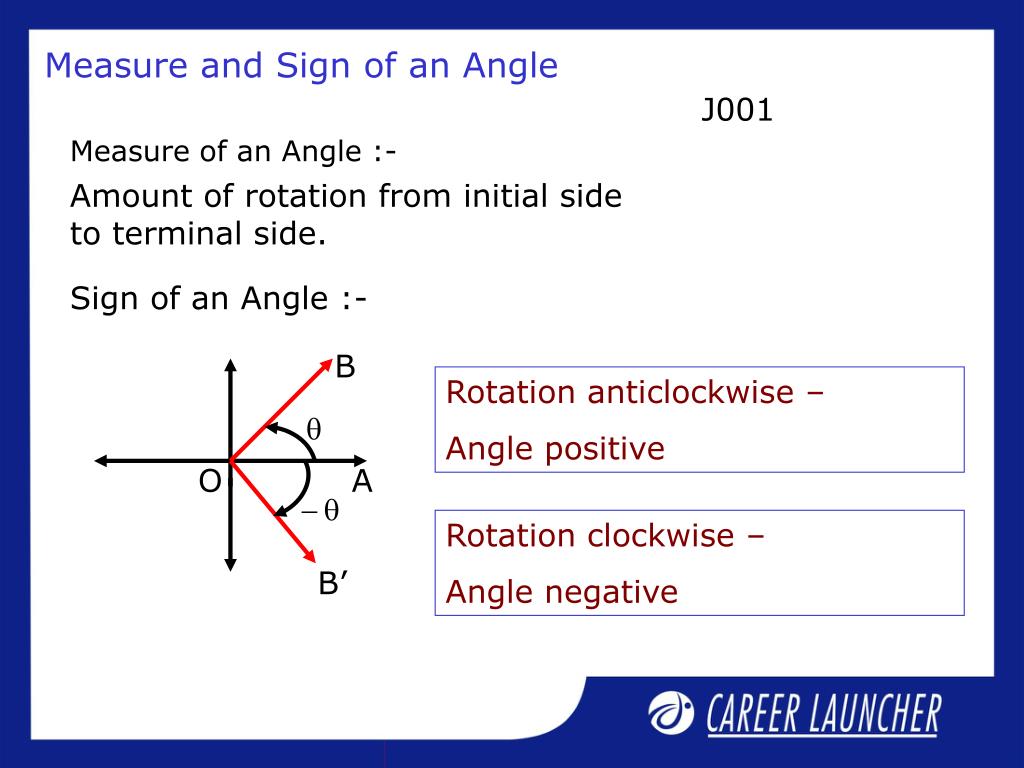 Measure and Sign of an Angle

J001

Measure of an Angle :-

Amount of rotation from initial side to terminal side.

Sign of an Angle :-

B

$\theta$

O

A

$-\theta$

B’

Rotation anticlockwise –

Angle positive

Rotation clockwise –

Angle negative

CAREER LAUNCHER